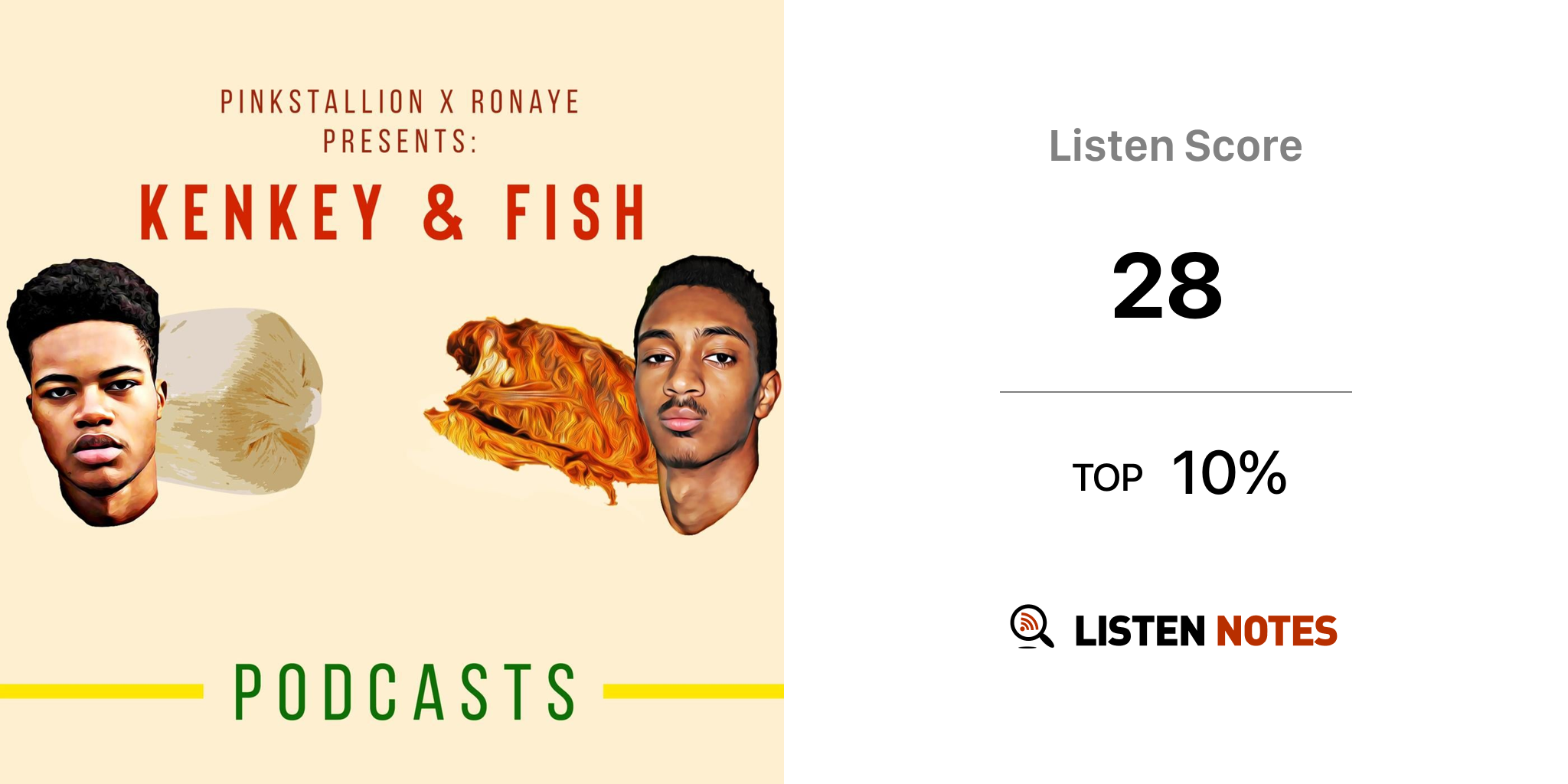 PINKSTALLION X RONAYE PRESENTS:

KENKEY & FISH

PODCASTS

Listen Score

28

TOP 10%

LISTEN NOTES